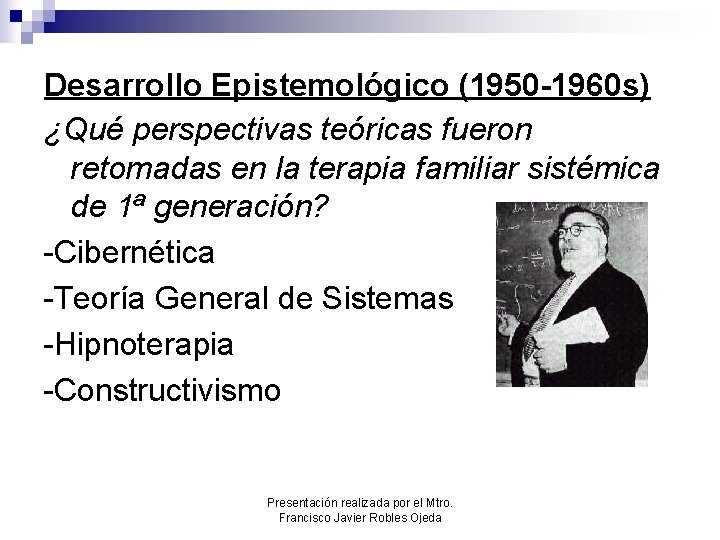 Desarrollo Epistemológico (1950-1960s)

¿Qué perspectivas teóricas fueron retomadas en la terapia familiar sistémica de 1ª generación?

-Cibernética

-Teoría General de Sistemas

-Hipnoterapia

-Constructivismo

Presentación realizada por el Mtro. Francisco Javier Robles Ojeda